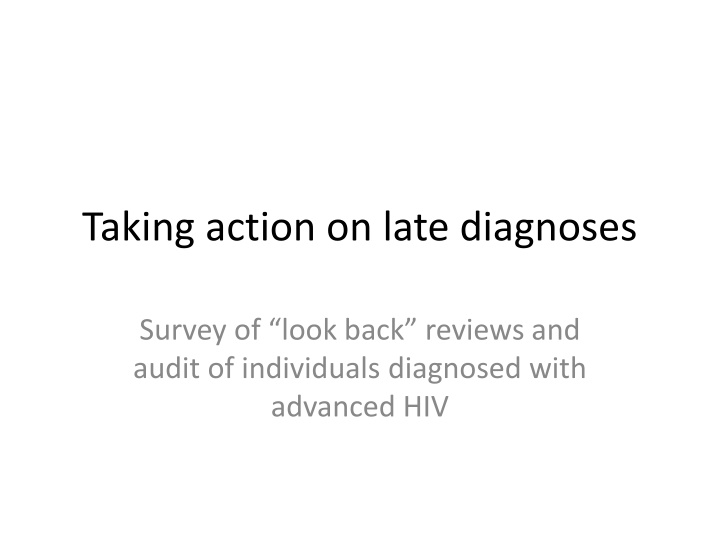 Taking action on late diagnoses

Survey of “look back” reviews and audit of individuals diagnosed with advanced HIV